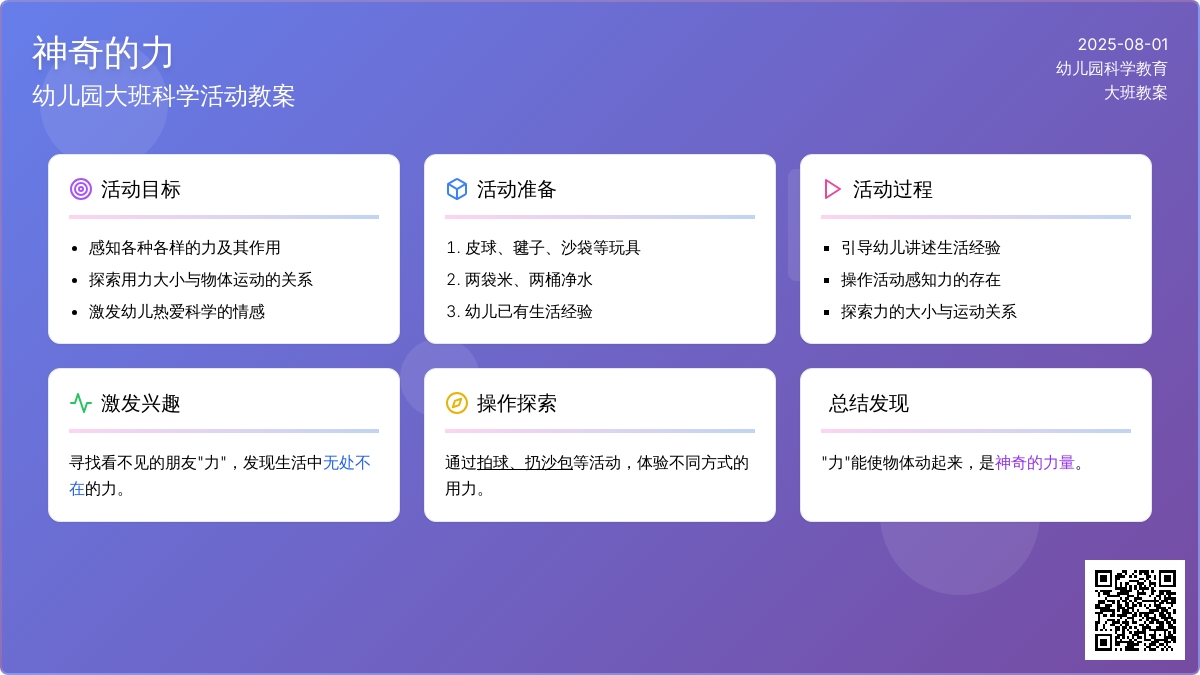 神奇的力
幼儿园大班科学活动教案

2025-08-01
幼儿园科学教育
大班教案

活动目标

- 感知各种各样的力及其作用
- 探索用力大小与物体运动的关系
- 激发幼儿热爱科学的情感

活动准备

1. 皮球、毽子、沙袋等玩具
2. 两袋米、两桶净水
3. 幼儿已有生活经验

活动过程

- 引导幼儿讲述生活经验
- 操作活动感知力的存在
- 探索力的大小与运动关系

激发兴趣

寻找看不见的朋友"力"，发现生活中无处不在的力。

操作探索

通过拍球、扔沙包等活动，体验不同方式的用力。

总结发现

"力"能使物体动起来，是神奇的力量。